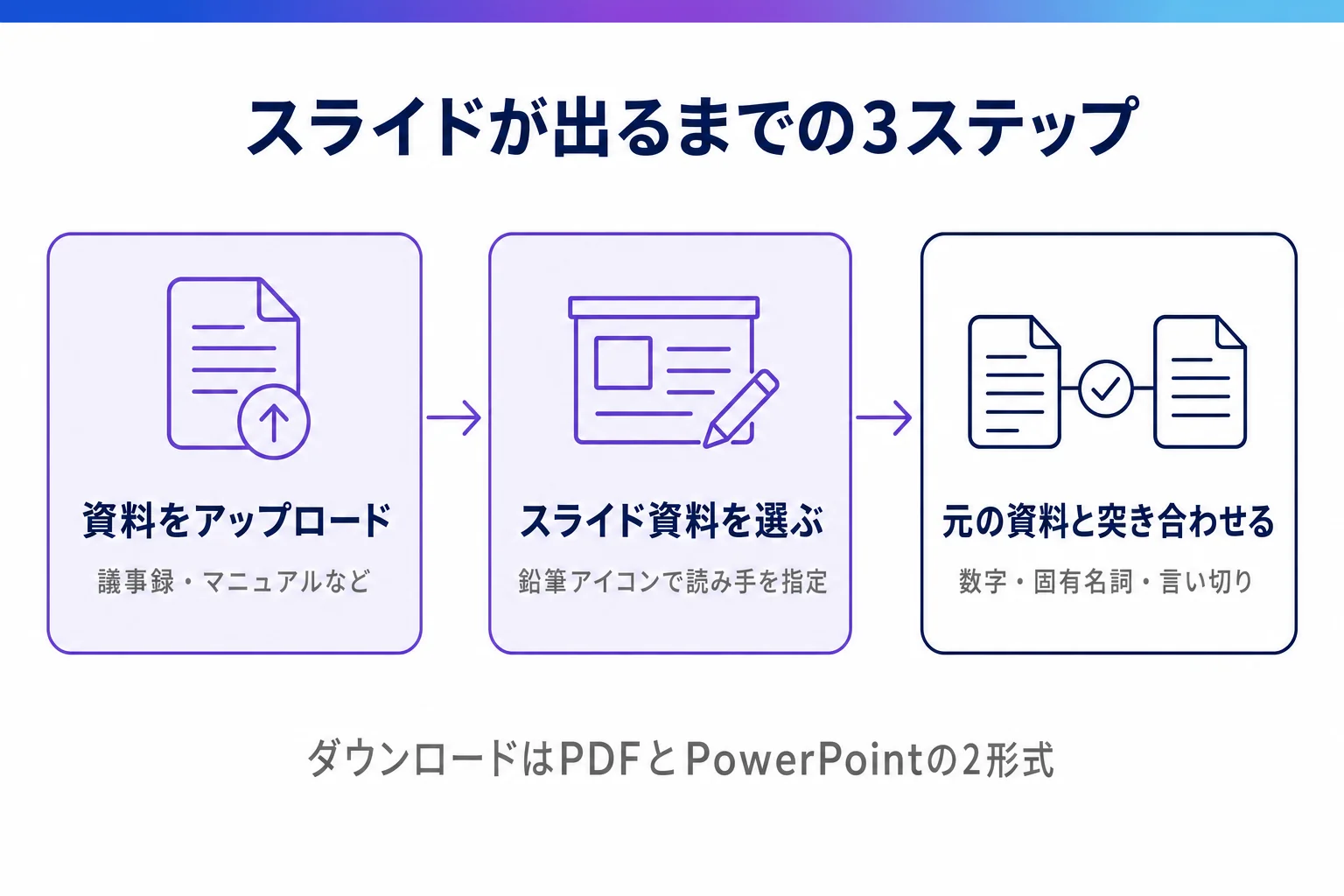 スライドが出るまでの3ステップ

資料をアップロード

議事録・マニュアルなど

スライド資料を選ぶ

鉛筆アイコンで読み手を指定

元の資料と突き合わせる

数字・固有名詞・言い切り

ダウンロードはPDFとPowerPointの2形式